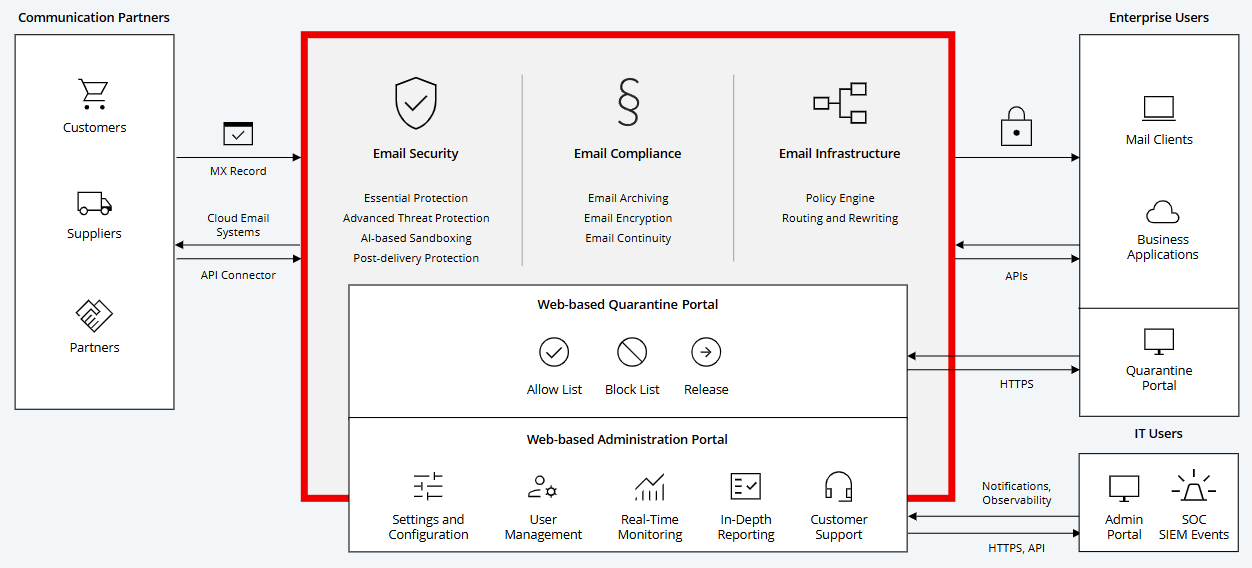 Communication Partners

Customers

Suppliers

Partners

MX Record

Cloud Email Systems

API Connector

Email Security

Essential Protection
Advanced Threat Protection
AI-based Sandboxing
Post-delivery Protection

Email Compliance

Email Archiving
Email Encryption
Email Continuity

Email Infrastructure

Policy Engine
Routing and Rewriting

Web-based Quarantine Portal

Allow List
Block List
Release

Web-based Administration Portal

Settings and Configuration
User Management
Real-Time Monitoring
In-Depth Reporting
Customer Support

Enterprise Users

Mail Clients

Business Applications

APIs

Quarantine Portal

HTTPS

IT Users

Notifications, Observability

HTTPS, API

Admin Portal

SOC SIEM Events